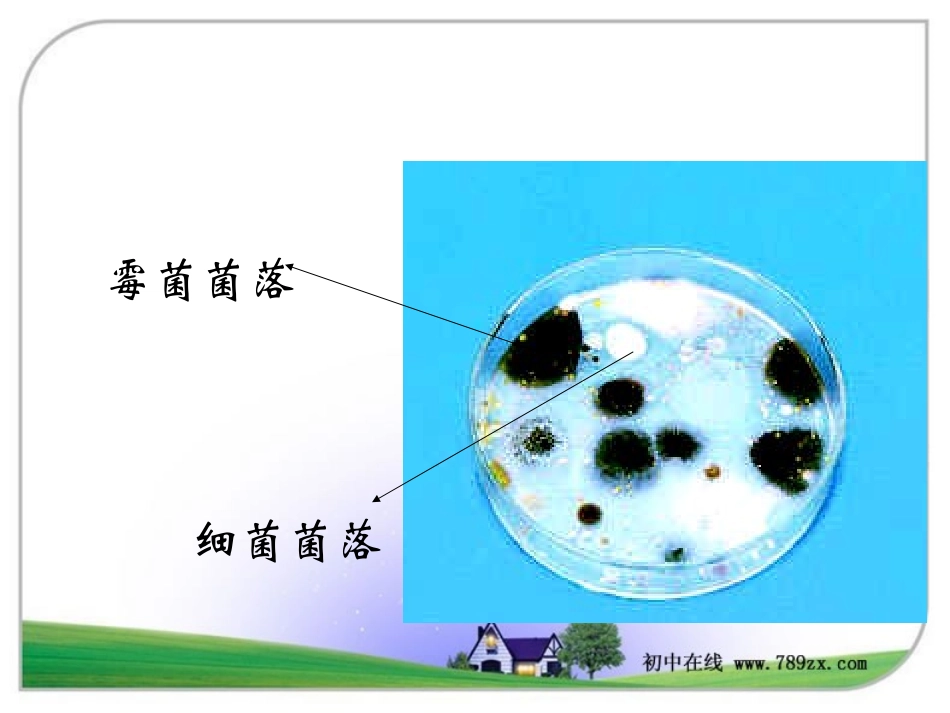 霉菌菌落

细菌菌落

初中在线 www.789zx.com